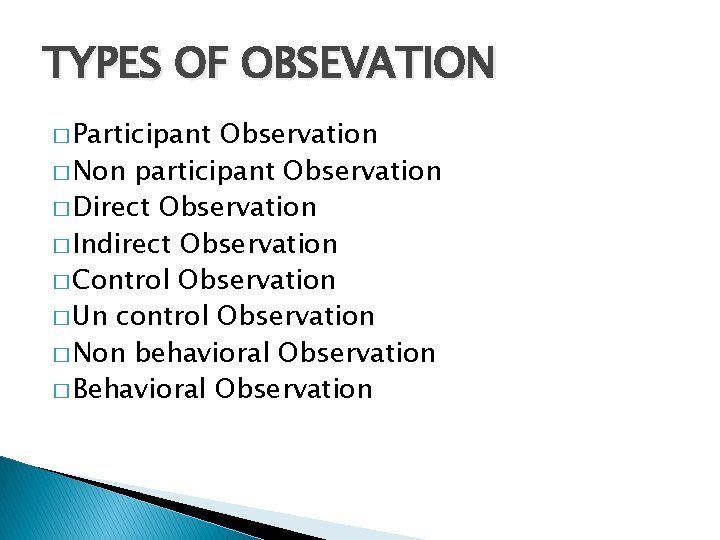 TYPES OF OBSEVATION

□ Participant Observation
□ Non participant Observation
□ Direct Observation
□ Indirect Observation
□ Control Observation
□ Un control Observation
□ Non behavioral Observation
□ Behavioral Observation